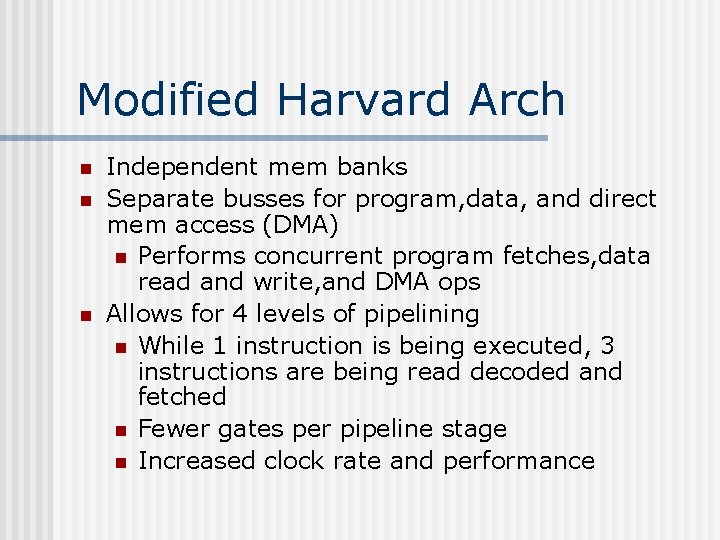 Modified Harvard Arch

- Independent mem banks
- Separate busses for program,data, and direct mem access (DMA)
  - Performs concurrent program fetches,data read and write,and DMA ops
- Allows for 4 levels of pipelining
  - While 1 instruction is being executed, 3 instructions are being read decoded and fetched
  - Fewer gates per pipeline stage
  - Increased clock rate and performance